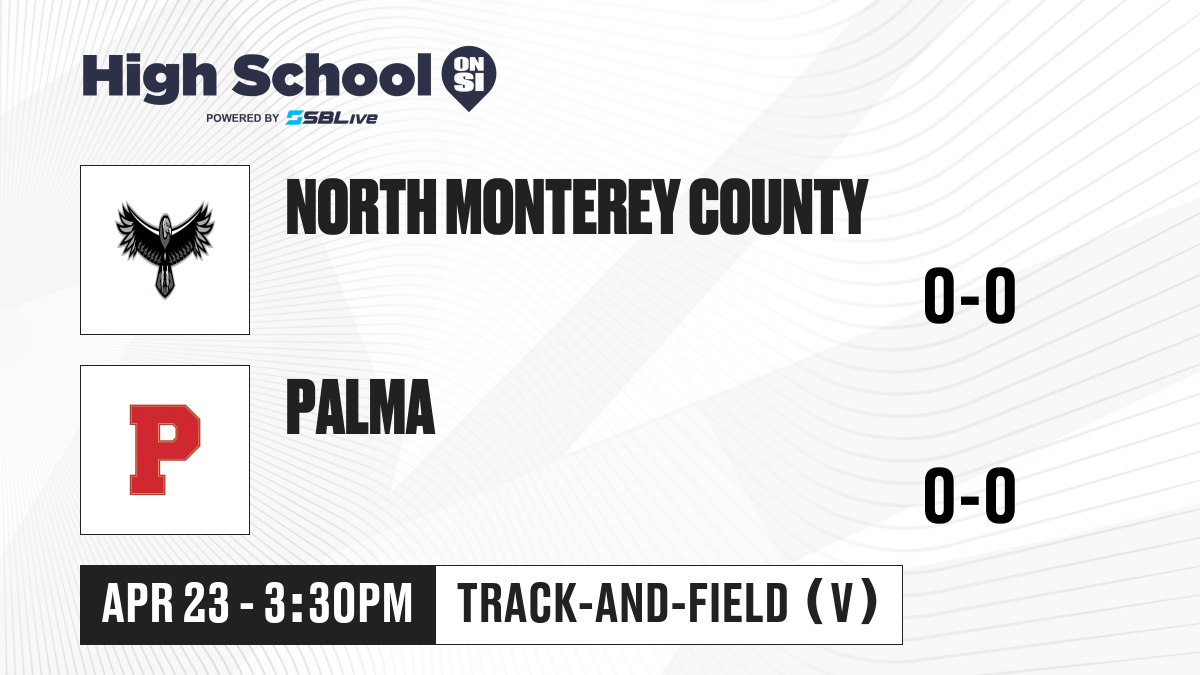 High School ON SI
POWERED BY SBLive

NORTH MONTEREY COUNTY
0-0

P
PALMA
0-0

APR 23 - 3:30PM
TRACK-AND-FIELD (V)